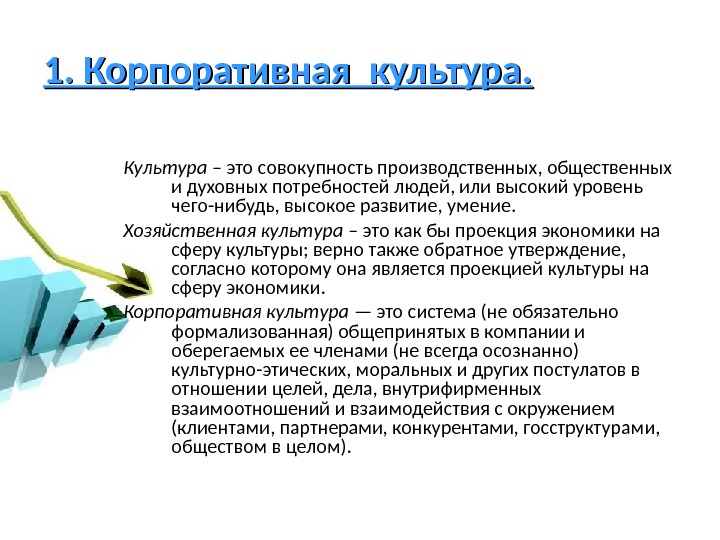 1. Корпоративная культура.

Культура – это совокупность производственных, общественных и духовных потребностей людей, или высокий уровень чего-нибудь, высокое развитие, умение.

Хозяйственная культура – это как бы проекция экономики на сферу культуры; верно также обратное утверждение, согласно которому она является проекцией культуры на сферу экономики.

Корпоративная культура — это система (не обязательно формализованная) общепринятых в компании и оберегаемых ее членами (не всегда осознанно) культурно-этических, моральных и других постулатов в отношении целей, дела, внутрифирменных взаимоотношений и взаимодействия с окружением (клиентами, партнерами, конкурентами, госструктурами, обществом в целом).